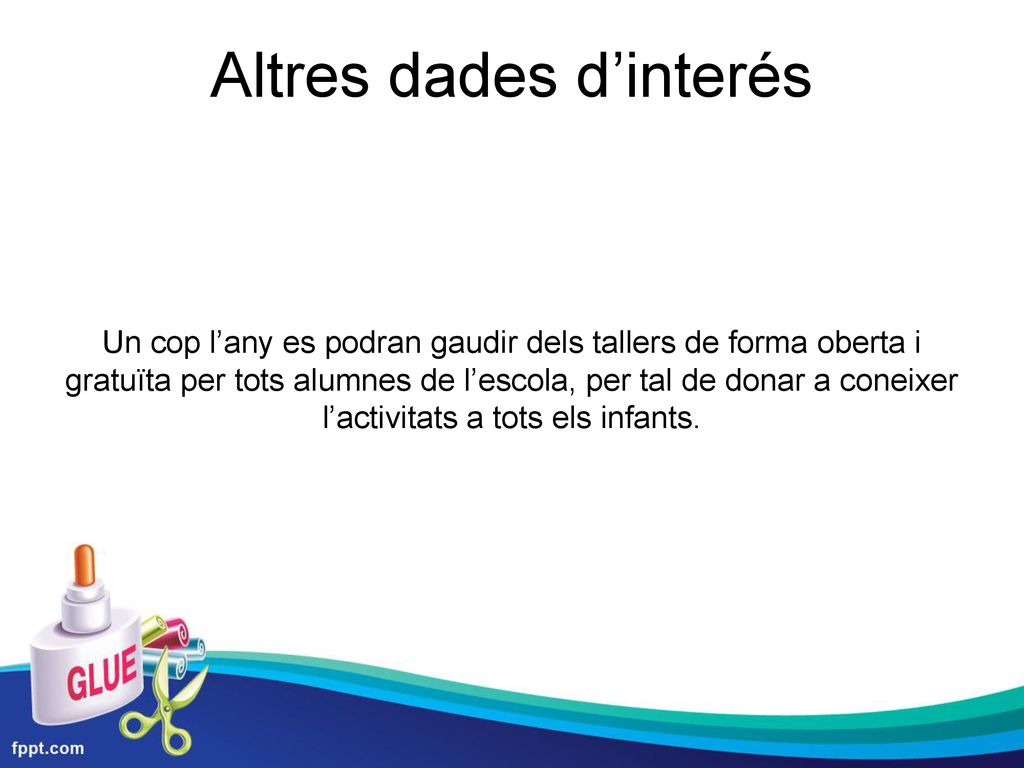 Altres dades d’interés

Un cop l’any es podran gaudir dels tallers de forma oberta i gratuïta per tots alumnes de l’escola, per tal de donar a coneixer l’activitats a tots els infants.

GLUE

fppt.com